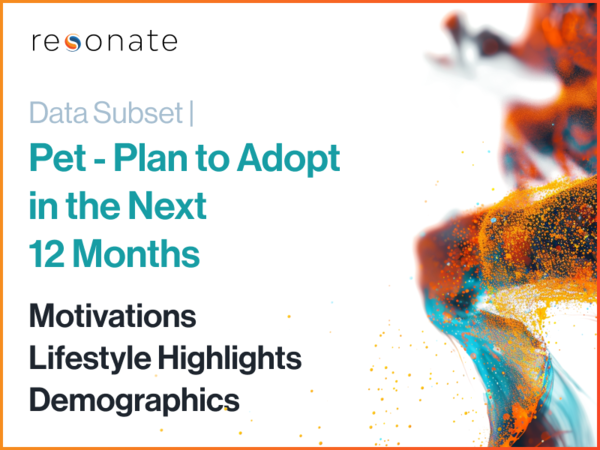 resonate

Data Subset |

Pet - Plan to Adopt in the Next 12 Months

Motivations
Lifestyle Highlights
Demographics